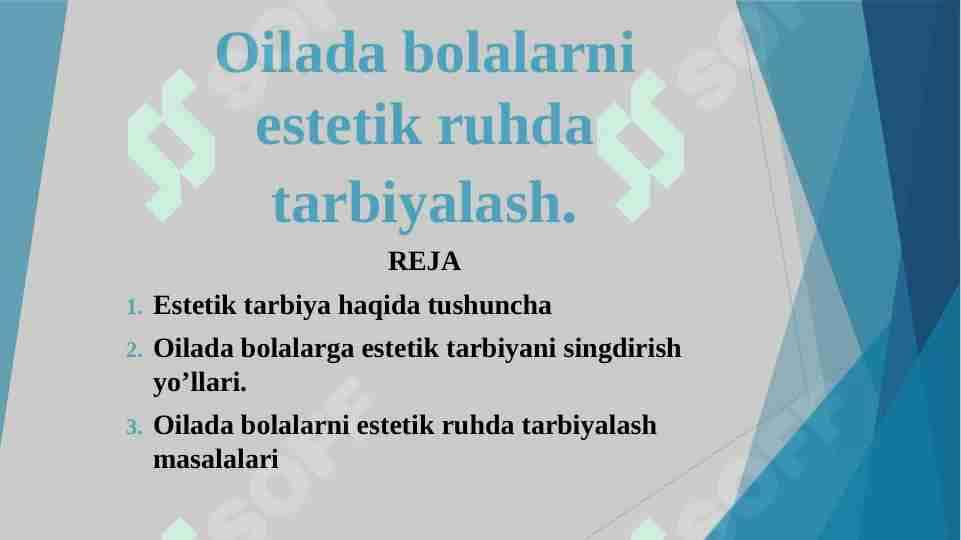 Oilada bolalarni estetik ruhda tarbiyalash.

REJA

1. Estetik tarbiya haqida tushuncha
2. Oilada bolalarga estetik tarbiyani singdirish yo’llari.
3. Oilada bolalarni estetik ruhda tarbiyalash masalalari